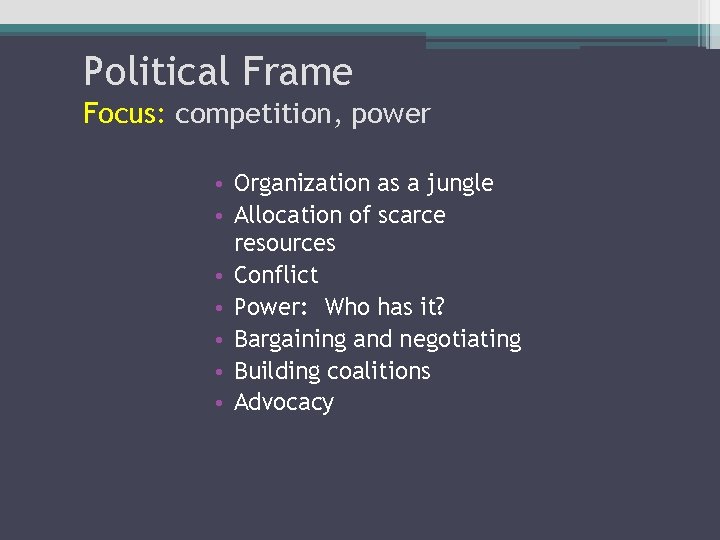 Political Frame
Focus: competition, power

• Organization as a jungle
• Allocation of scarce resources
• Conflict
• Power: Who has it?
• Bargaining and negotiating
• Building coalitions
• Advocacy